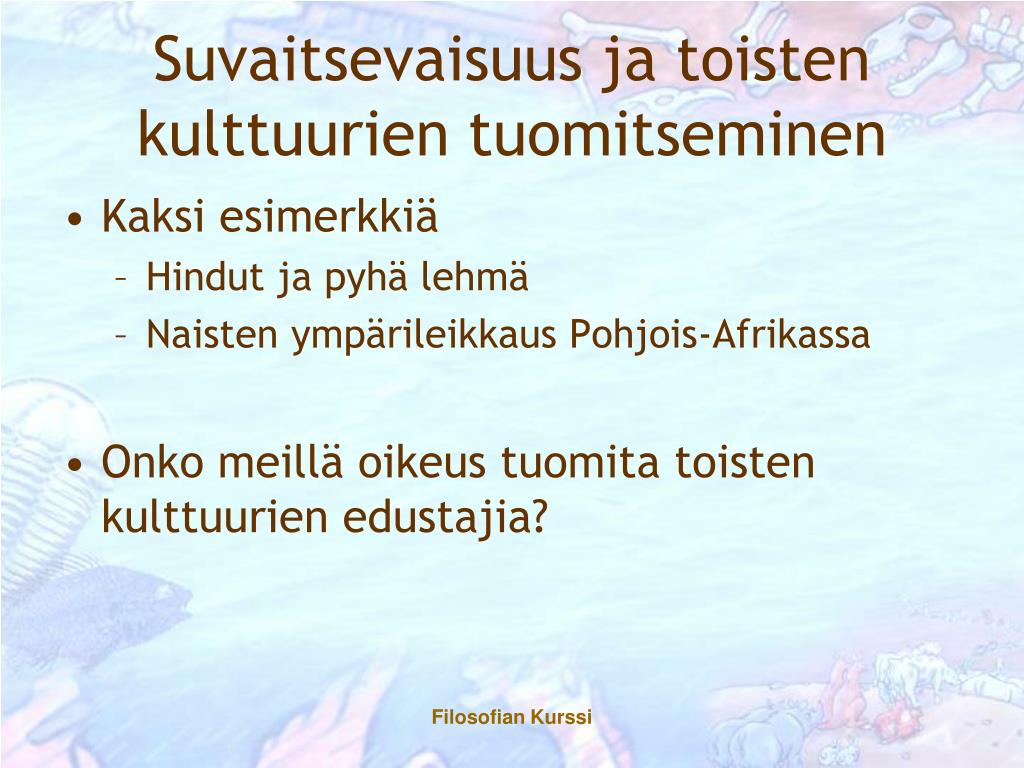 Suvaitsevaisuus ja toisten kulttuurien tuomitseminen

• Kaksi esimerkkiä
– Hindut ja pyhä lehmä
– Naisten ympärileikkaus Pohjois-Afrikassa

• Onko meillä oikeus tuomita toisten kulttuurien edustajia?

Filosofian Kurssi